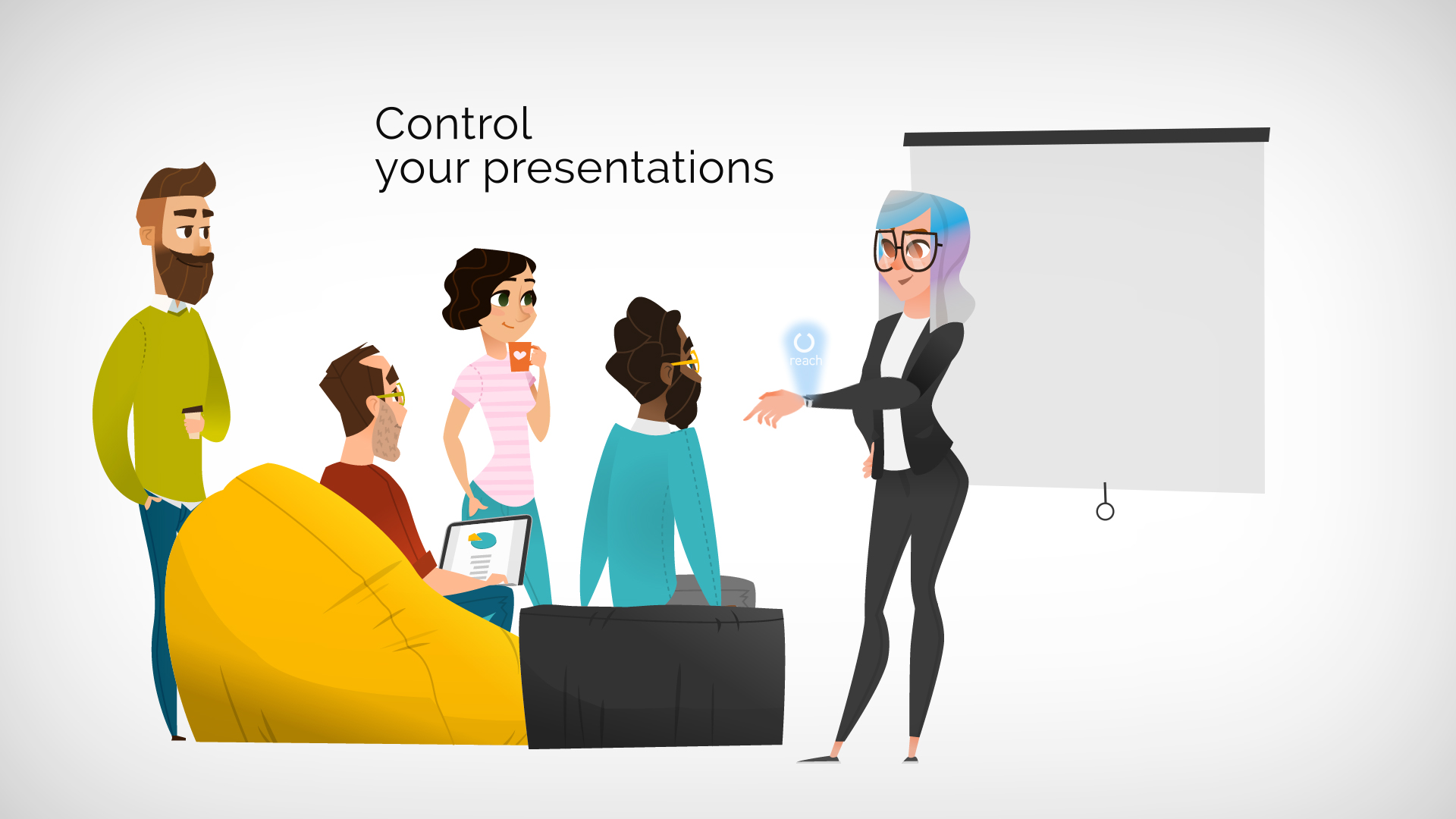 Control
your presentations

reach